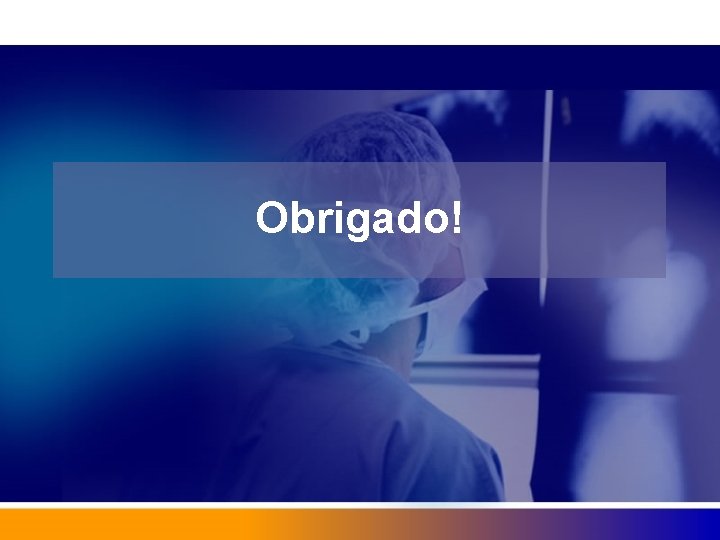 Obrigado!